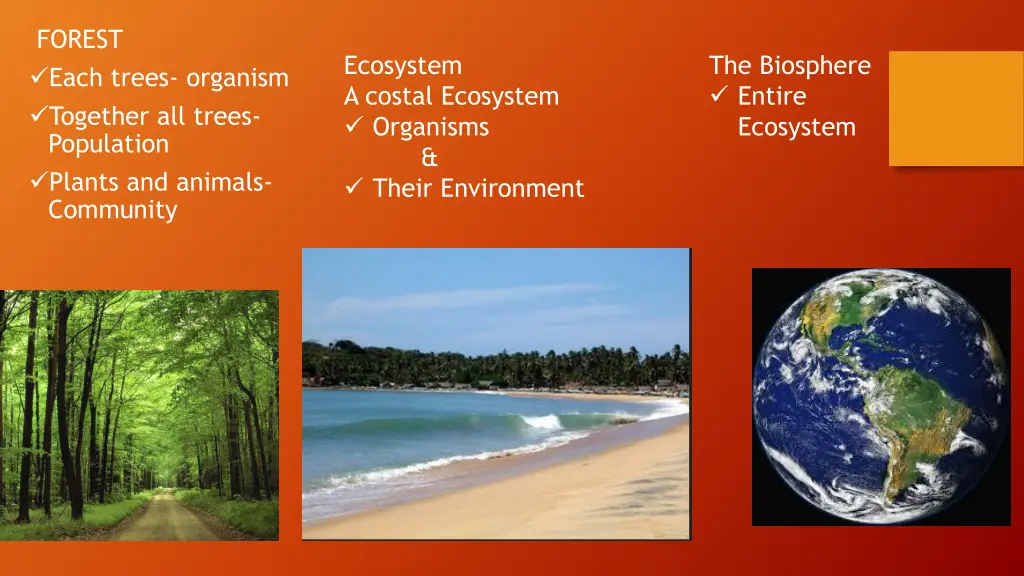 FOREST
✓Each trees- organism
✓Together all trees- Population
✓Plants and animals- Community

Ecosystem
A costal Ecosystem
✓ Organisms
&
✓ Their Environment

The Biosphere
✓ Entire Ecosystem